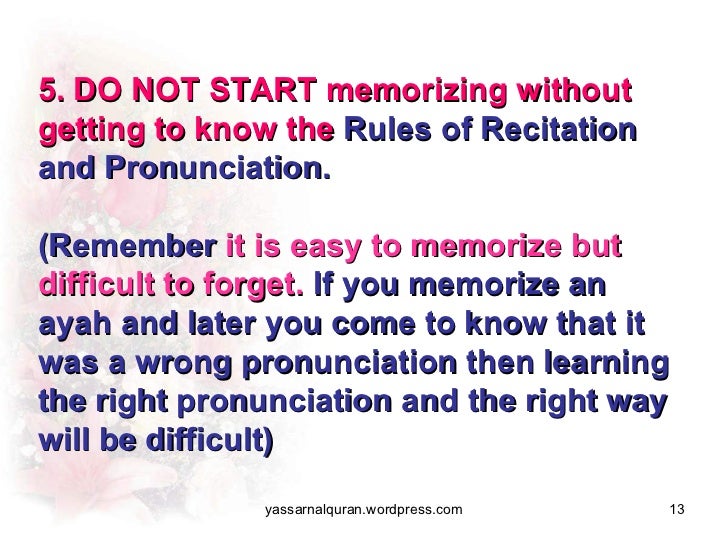 5. DO NOT START memorizing without getting to know the Rules of Recitation and Pronunciation.

(Remember it is easy to memorize but difficult to forget. If you memorize an ayah and later you come to know that it was a wrong pronunciation then learning the right pronunciation and the right way will be difficult)

yassarnalquran.wordpress.com

13